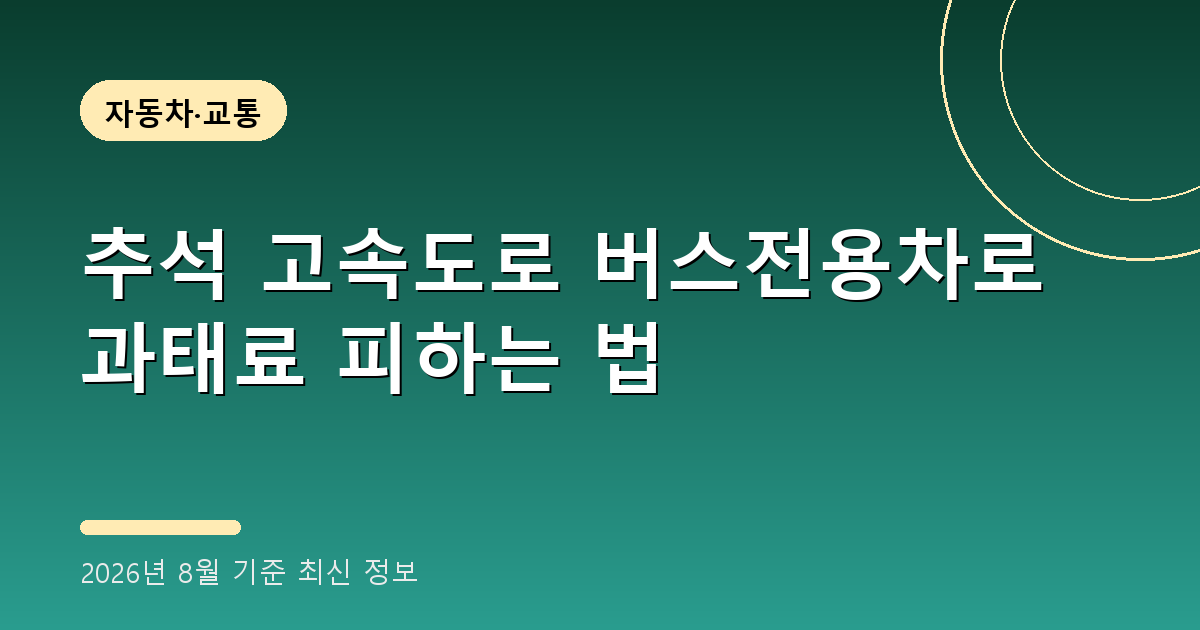 자동차·교통

추석 고속도로 버스전용차로 과태료 피하는 법

2026년 8월 기준 최신 정보